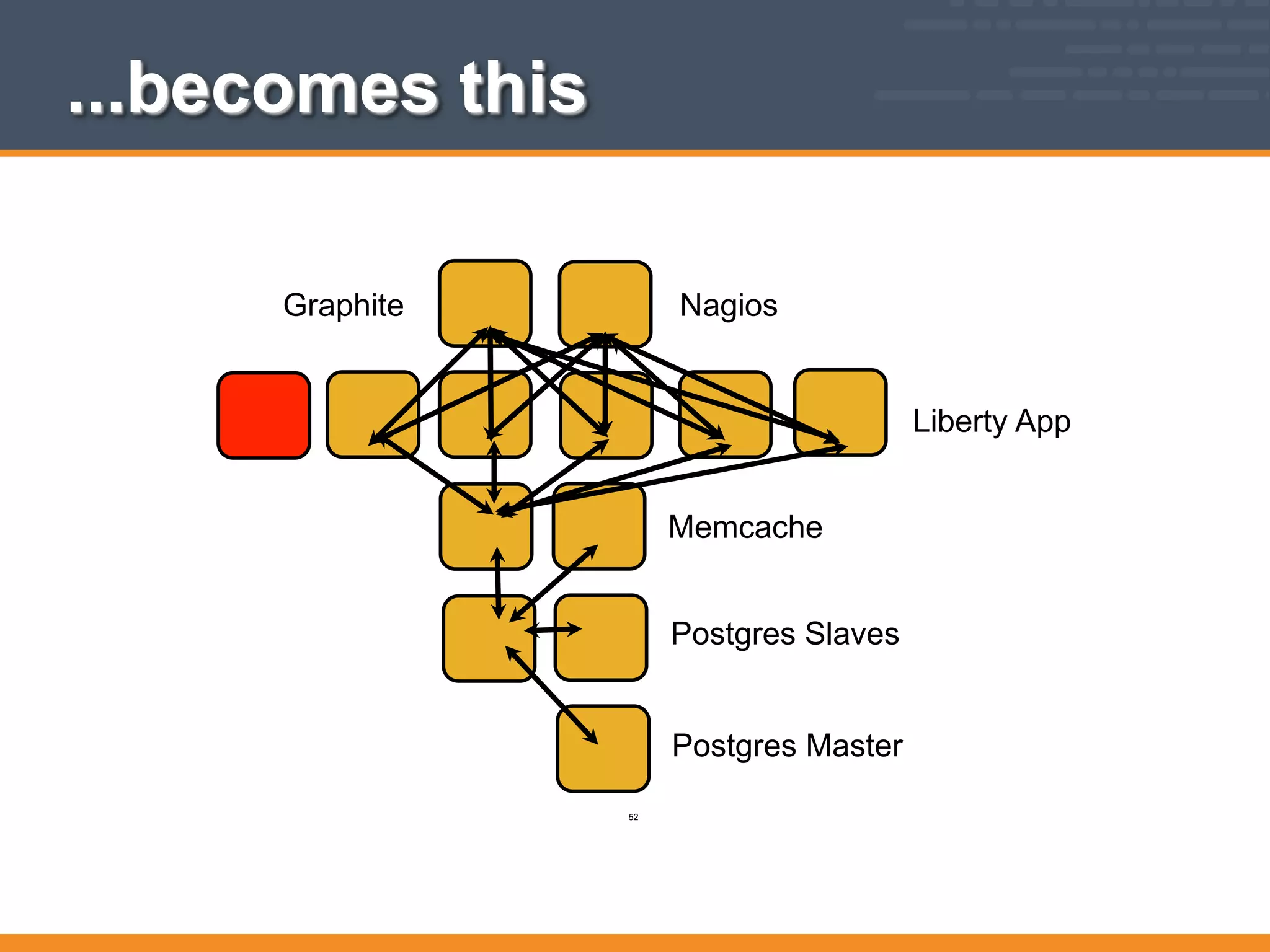 ...becomes this

Graphite

Nagios

Liberty App

Memcache

Postgres Slaves

Postgres Master

52